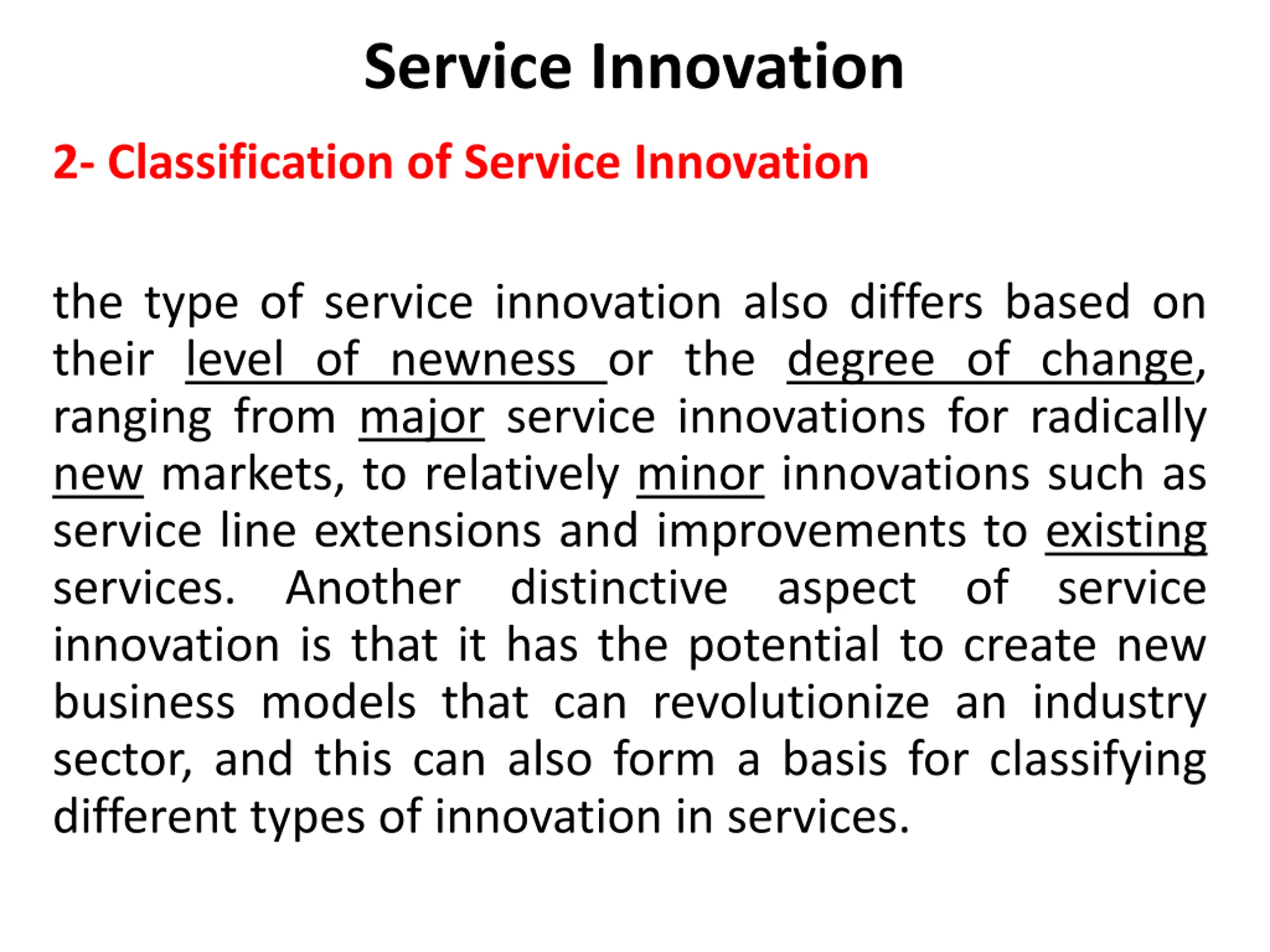 Service Innovation

2- Classification of Service Innovation

the type of service innovation also differs based on their level of newness or the degree of change, ranging from major service innovations for radically new markets, to relatively minor innovations such as service line extensions and improvements to existing services. Another distinctive aspect of service innovation is that it has the potential to create new business models that can revolutionize an industry sector, and this can also form a basis for classifying different types of innovation in services.